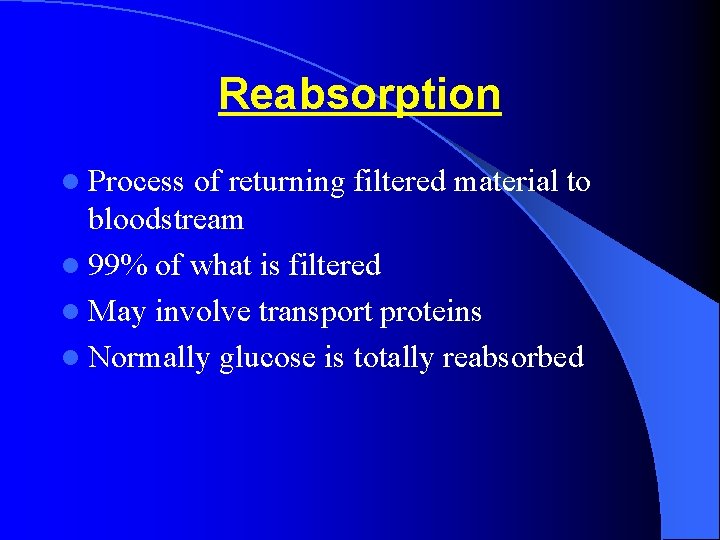 Reabsorption

- Process of returning filtered material to bloodstream
- 99% of what is filtered
- May involve transport proteins
- Normally glucose is totally reabsorbed